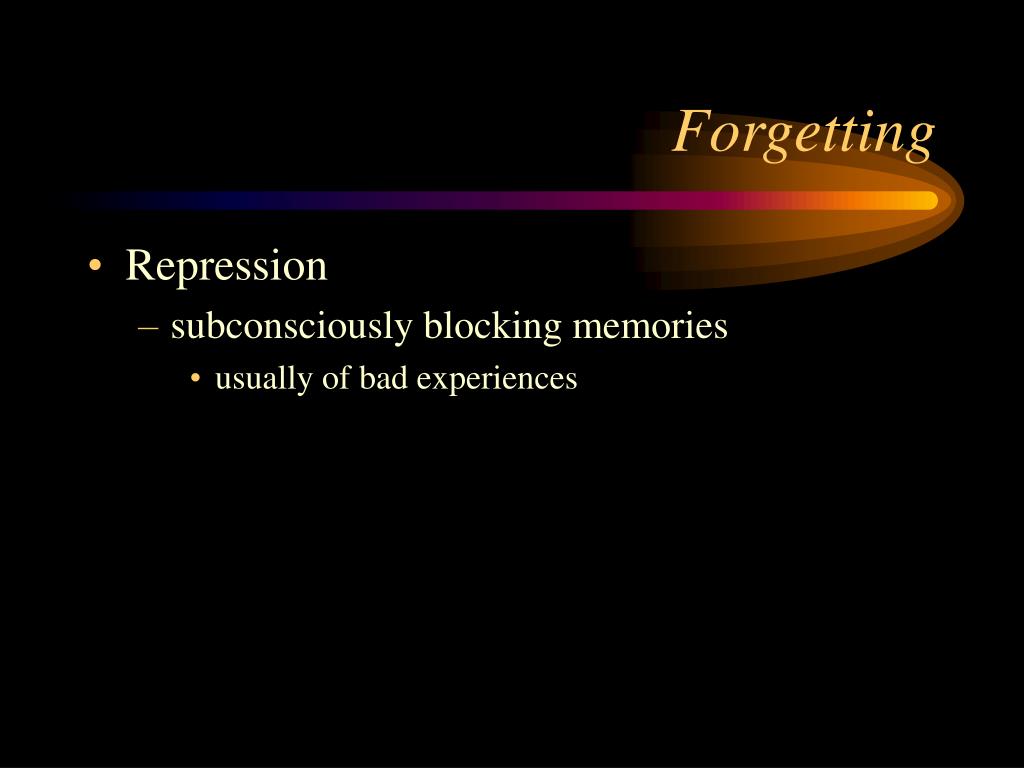 Forgetting

• Repression
– subconsciously blocking memories
• usually of bad experiences